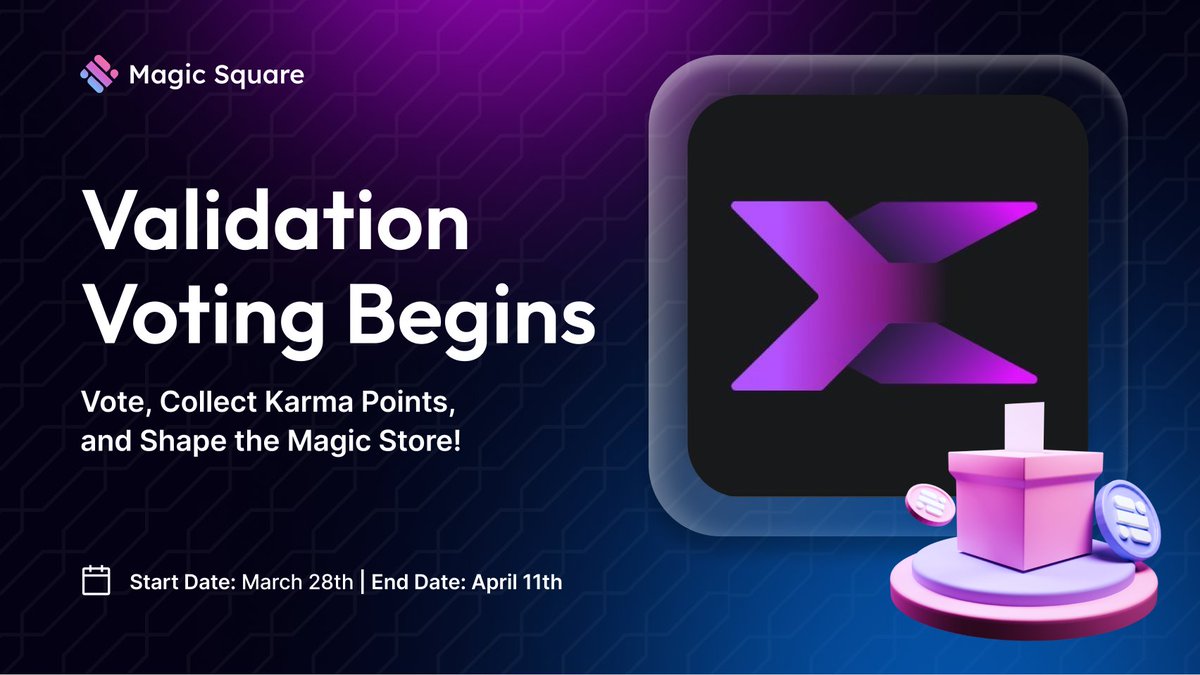 Magic Square

Validation Voting Begins

Vote, Collect Karma Points, and Shape the Magic Store!

Start Date: March 28th | End Date: April 11th